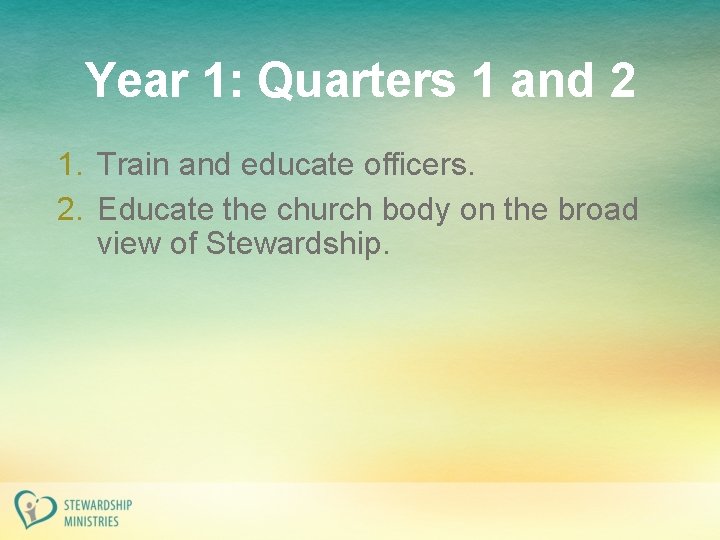 Year 1: Quarters 1 and 2

1. Train and educate officers.
2. Educate the church body on the broad view of Stewardship.

STEWARDSHIP MINISTRIES